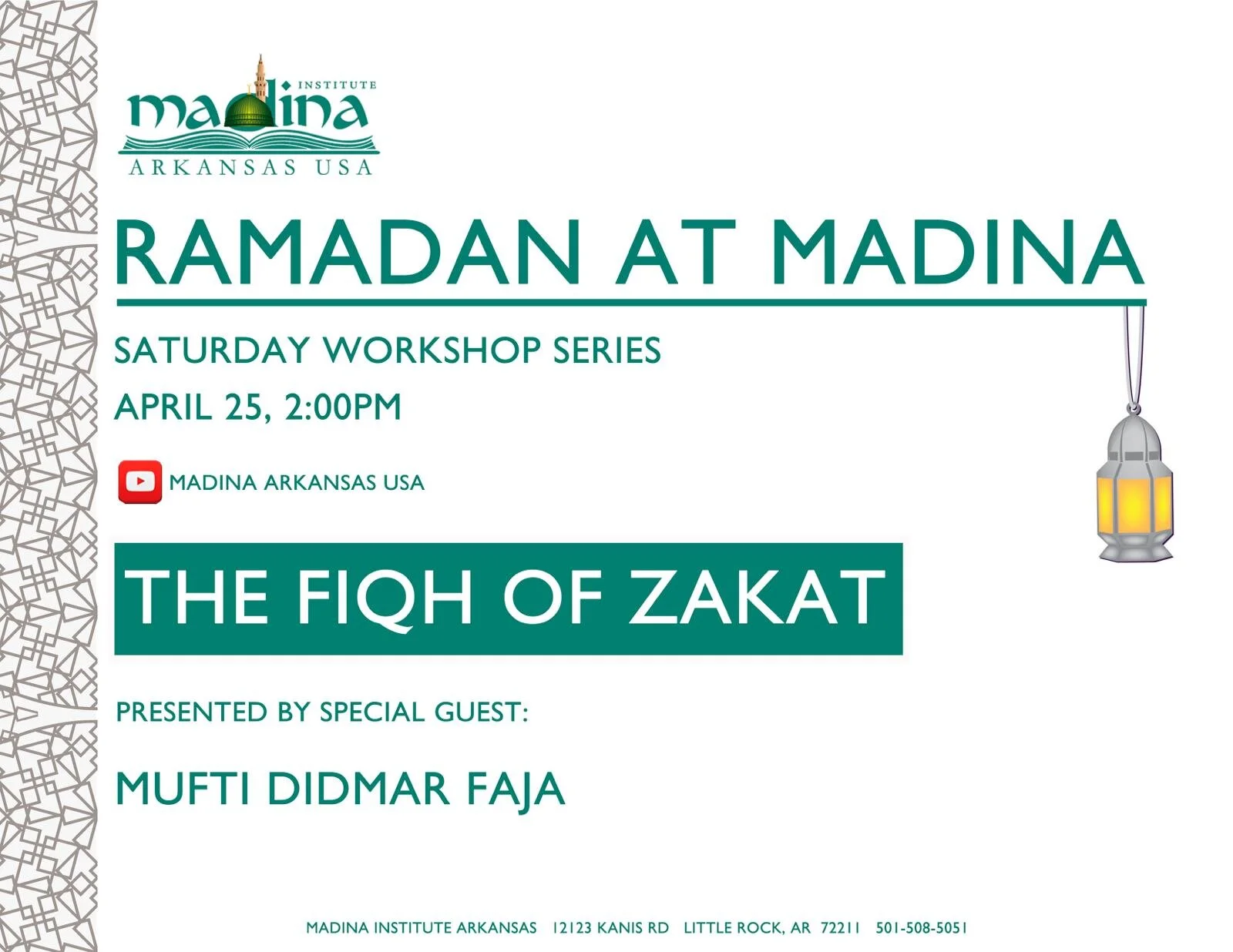 INSTITUTE
madina
ARKANSAS USA

RAMADAN AT MADINA

SATURDAY WORKSHOP SERIES

APRIL 25, 2:00PM

MADINA ARKANSAS USA

THE FIQH OF ZAKAT

PRESENTED BY SPECIAL GUEST:

MUFTI DIDMAR FAJA

MADINA INSTITUTE ARKANSAS 12123 KANIS RD LITTLE ROCK, AR 72211 501-508-5051